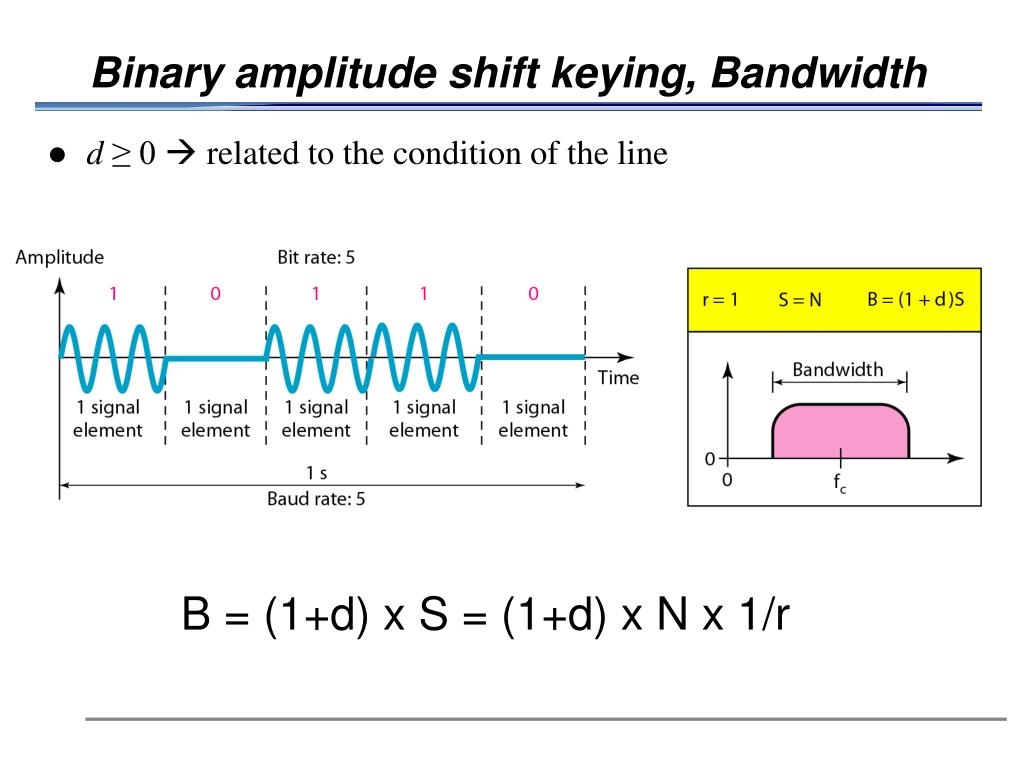 Binary amplitude shift keying, Bandwidth

● $d \geq 0$ → related to the condition of the line

Amplitude

Bit rate: 5

1 0 1 1 0

Time

1 signal element 1 signal element 1 signal element 1 signal element 1 signal element

1 s

Baud rate: 5

r = 1 S = N B = (1 + d)S

Bandwidth

0

0

$f_c$

B = (1+d) x S = (1+d) x N x 1/r